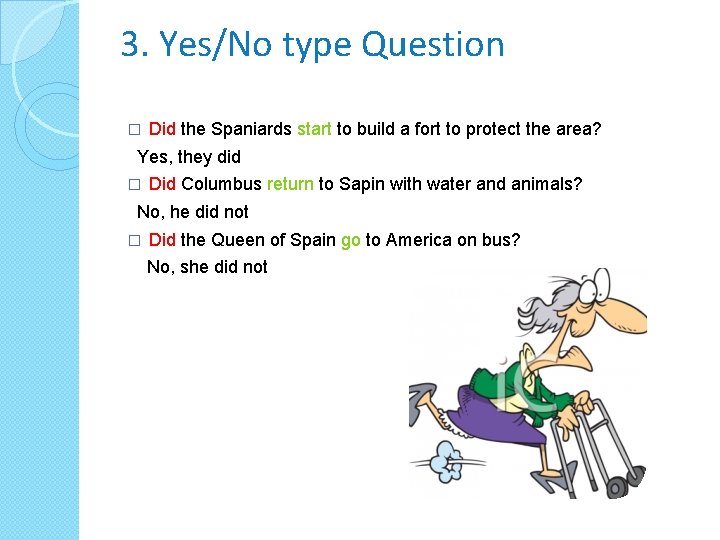 3. Yes/No type Question

□ Did the Spaniards start to build a fort to protect the area?

Yes, they did

□ Did Columbus return to Sapin with water and animals?

No, he did not

□ Did the Queen of Spain go to America on bus?

No, she did not